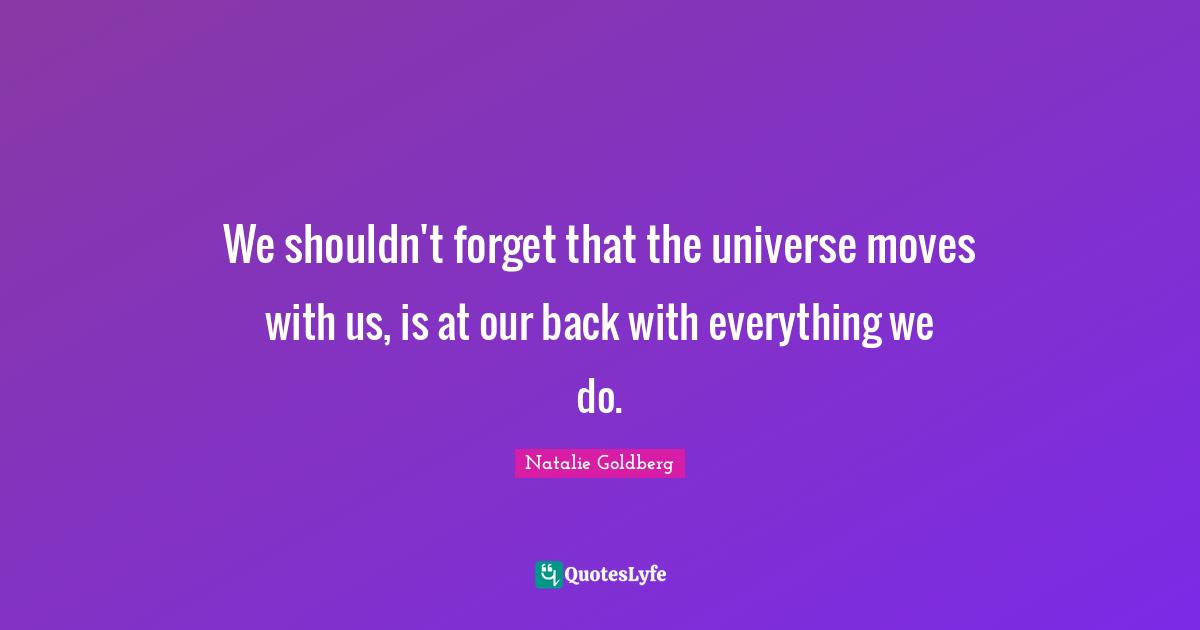 We shouldn't forget that the universe moves with us, is at our back with everything we do.

Natalie Goldberg

QuotesLyfe